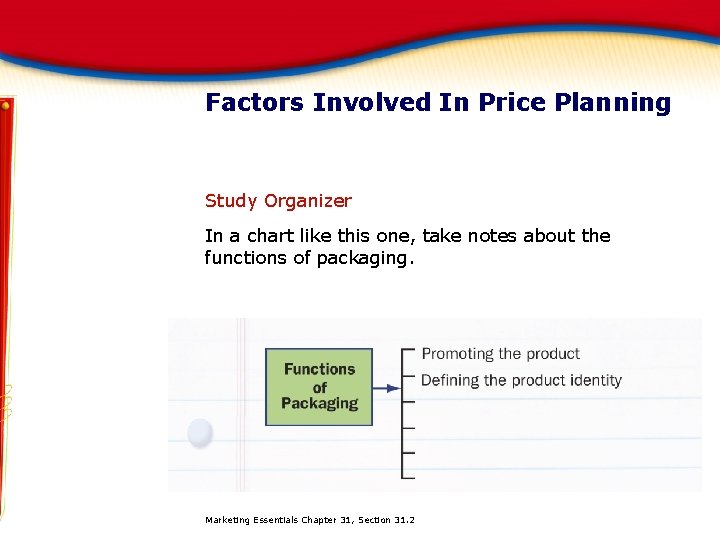 Factors Involved In Price Planning

Study Organizer

In a chart like this one, take notes about the functions of packaging.

Functions of Packaging

Promoting the product

Defining the product identity

Marketing Essentials Chapter 31, Section 31.2